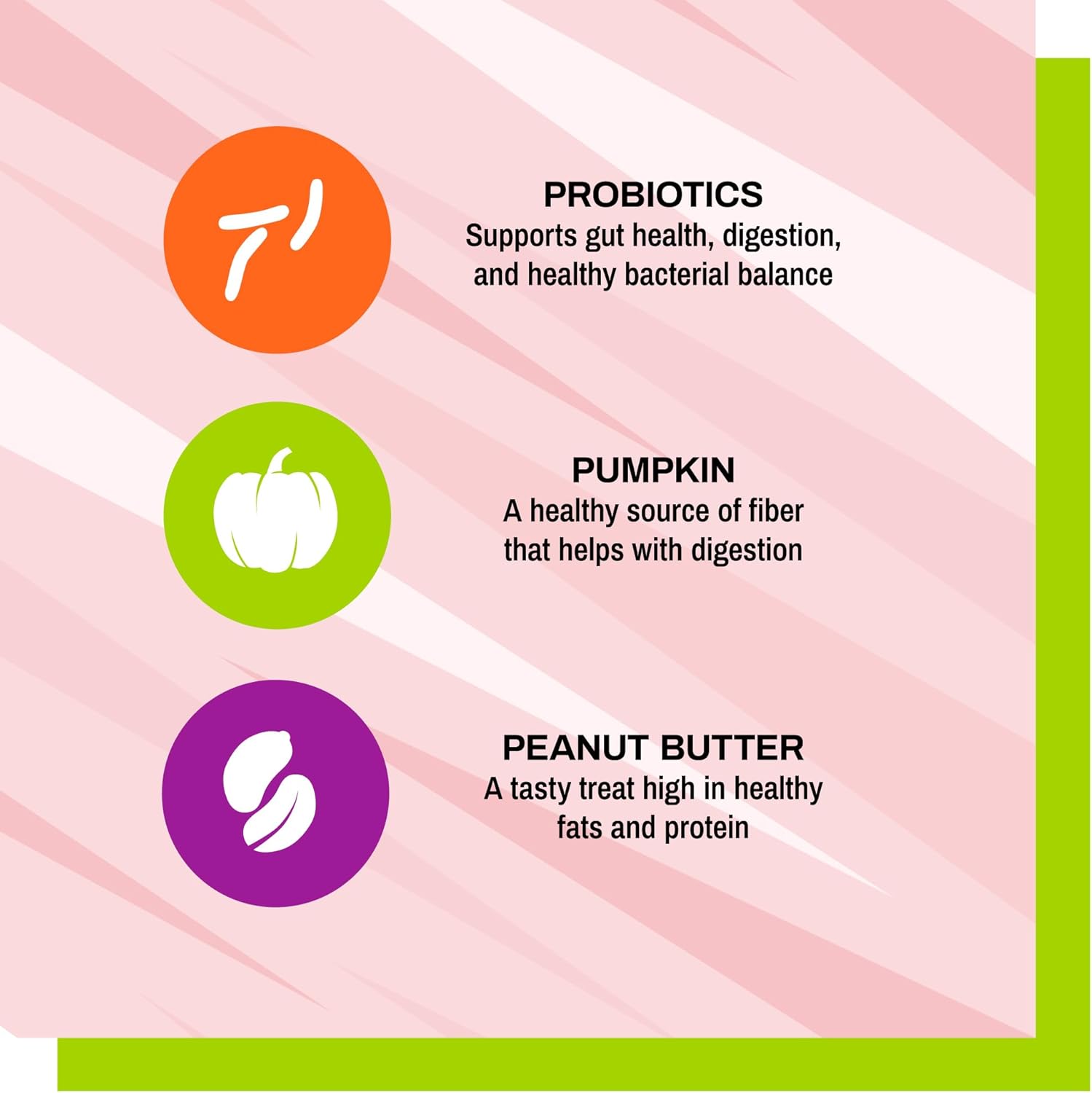 PROBIOTICS
Supports gut health, digestion, and healthy bacterial balance

PUMPKIN
A healthy source of fiber that helps with digestion

PEANUT BUTTER
A tasty treat high in healthy fats and protein